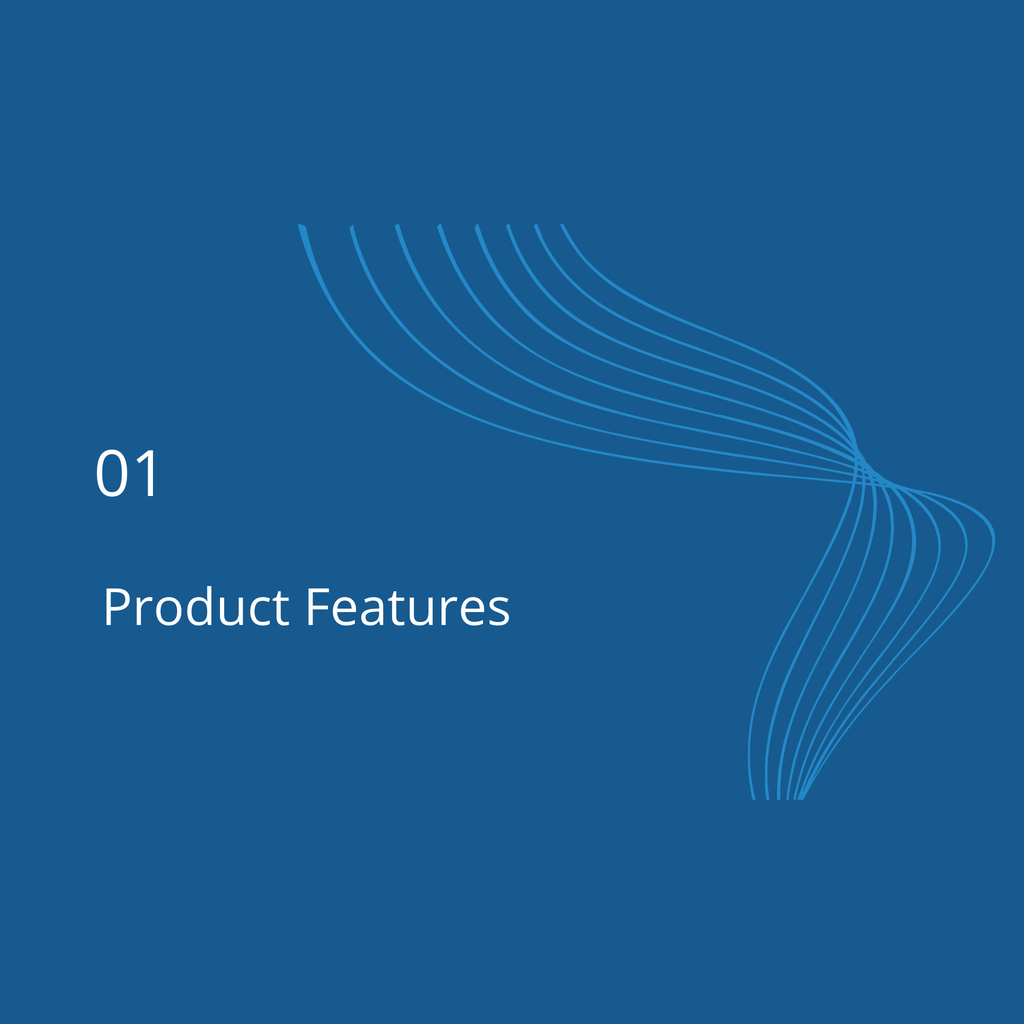 01

Product Features